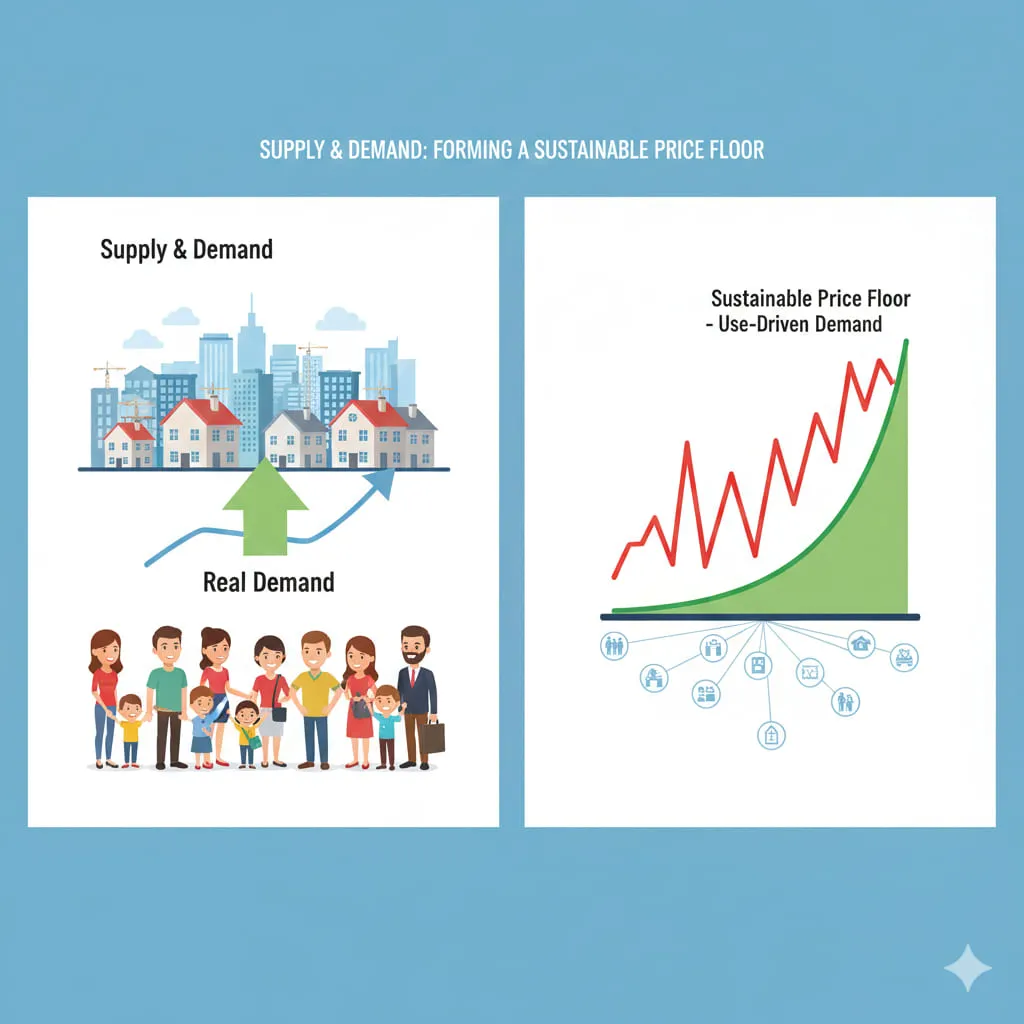 SUPPLY & DEMAND: FORMING A SUSTAINABLE PRICE FLOOR

Supply & Demand

Real Demand

Sustainable Price Floor
- Use-Driven Demand